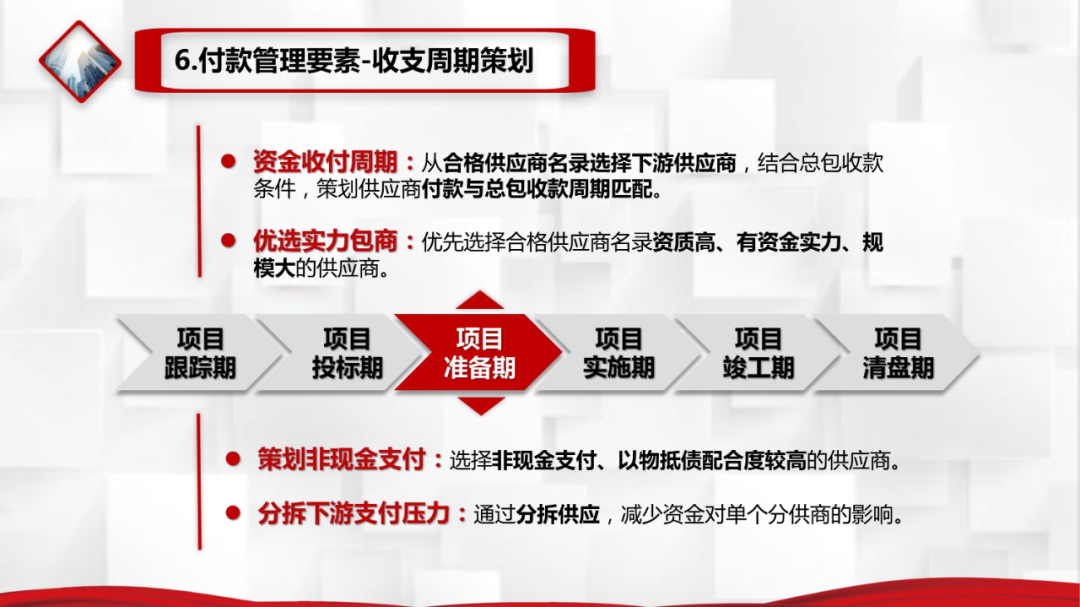 6.付款管理要素-收支周期策划

资金收付周期：从合格供应商名录选择下游供应商，结合总包收款条件，策划供应商付款与总包收款周期匹配。

优选实力包商：优先选择合格供应商名录资质高、有资金实力、规模大的供应商。

项目跟踪期

项目投标期

项目准备期

项目实施期

项目竣工期

项目清盘期

策划非现金支付：选择非现金支付、以物抵债配合度较高的供应商。

分拆下游支付压力：通过分拆供应，减少资金对单个分供商的影响。